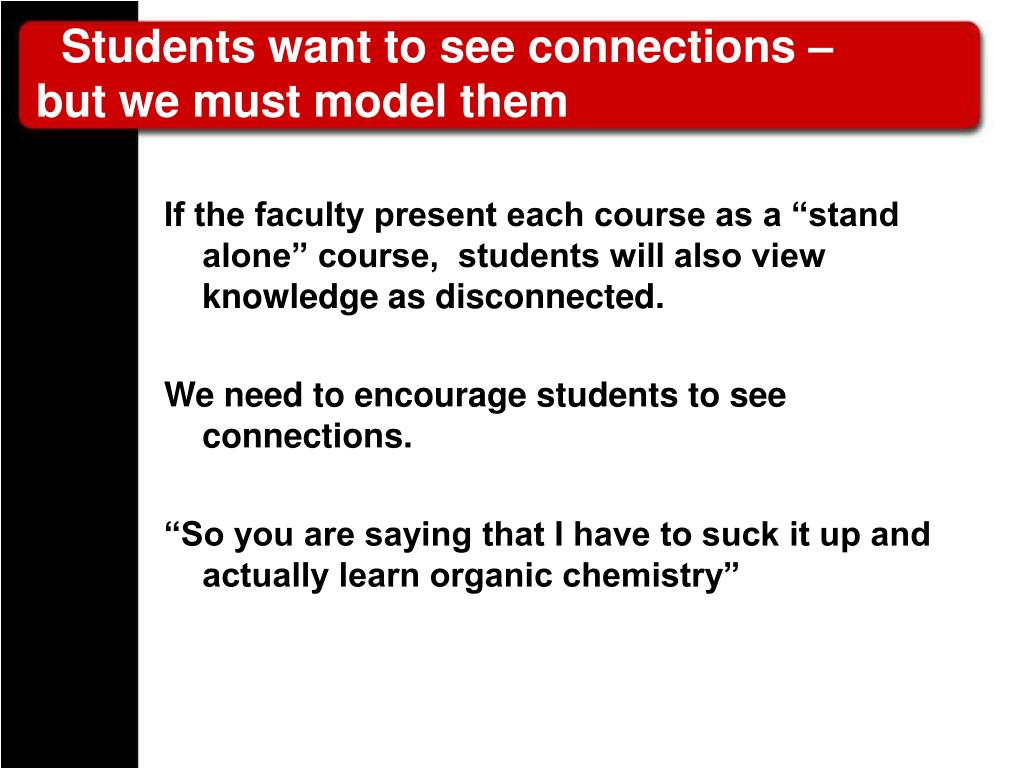 Students want to see connections – but we must model them

If the faculty present each course as a “stand alone” course,  students will also view knowledge as disconnected.

We need to encourage students to see connections.

“So you are saying that I have to suck it up and actually learn organic chemistry”